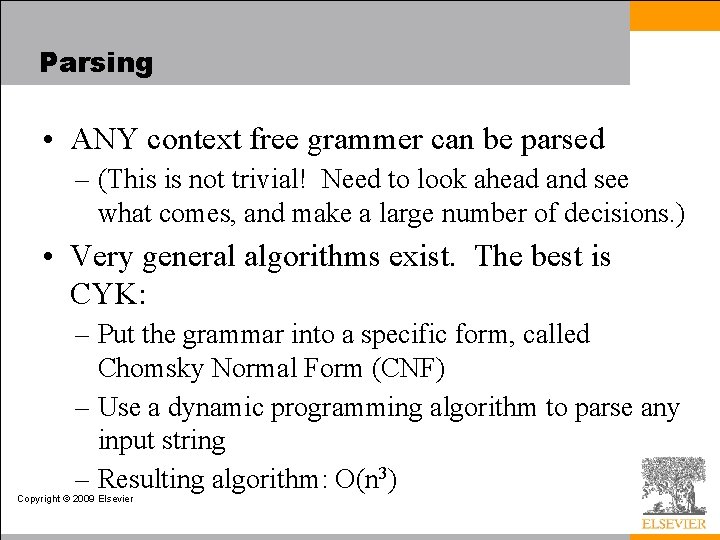 Parsing

• ANY context free grammer can be parsed

– (This is not trivial! Need to look ahead and see what comes, and make a large number of decisions.)

• Very general algorithms exist. The best is CYK:

– Put the grammar into a specific form, called Chomsky Normal Form (CNF)

– Use a dynamic programming algorithm to parse any input string

– Resulting algorithm: $O(n^3)$

Copyright © 2009 Elsevier

ELSEVIER